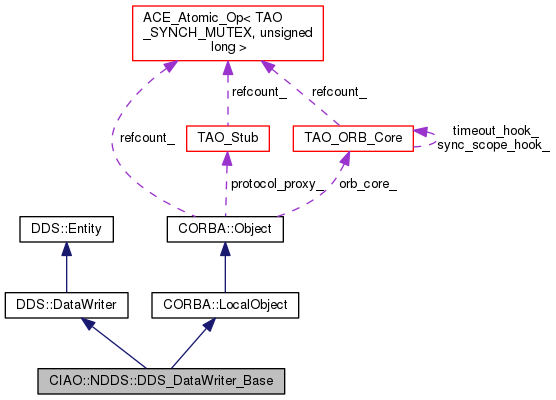 ACE_Atomic_Op< TAO _SYNCH_MUTEX, unsigned long >

refcount_

refcount_

refcount_

TAO_Stub

TAO_ORB_Core

timeout_hook_
sync_scope_hook_

protocol_proxy_

orb_core_

DDS::Entity

CORBA::Object

DDS::DataWriter

CORBA::LocalObject

CIAO::NDDS::DDS_DataWriter_Base